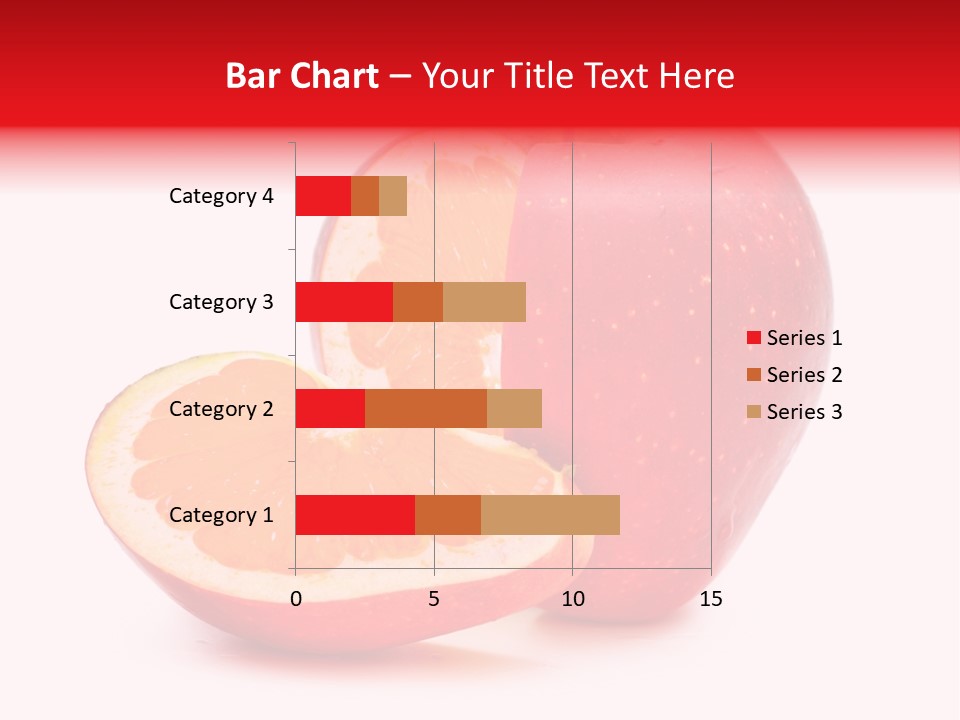 Bar Chart – Your Title Text Here

Category 4
Category 3
Category 2
Category 1

0 5 10 15

Series 1
Series 2
Series 3